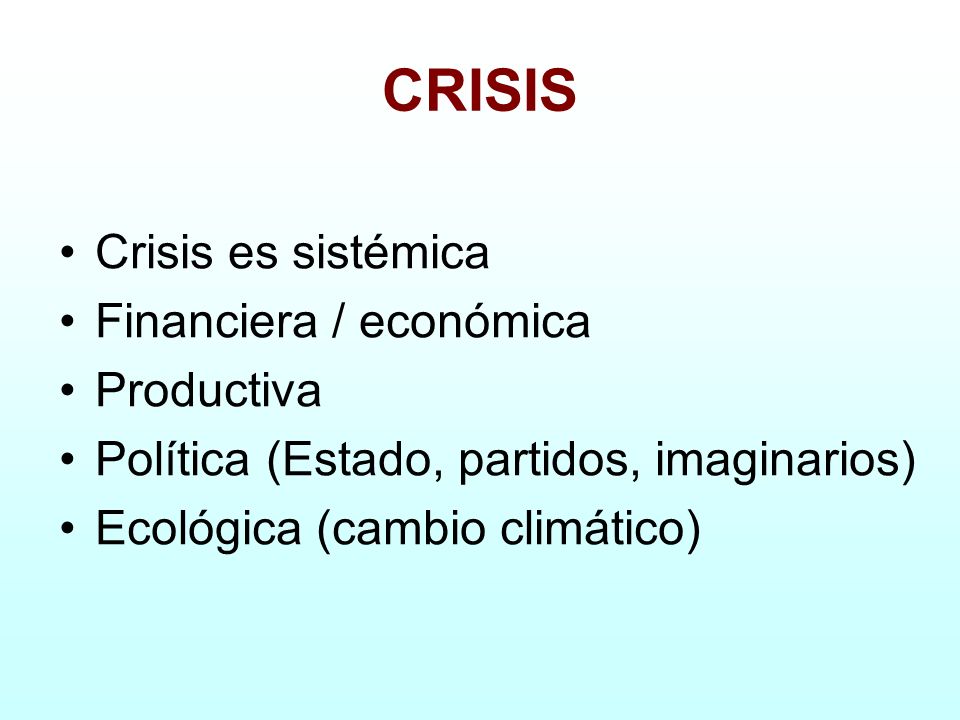 CRISIS

• Crisis es sistémica
• Financiera / económica
• Productiva
• Política (Estado, partidos, imaginarios)
• Ecológica (cambio climático)